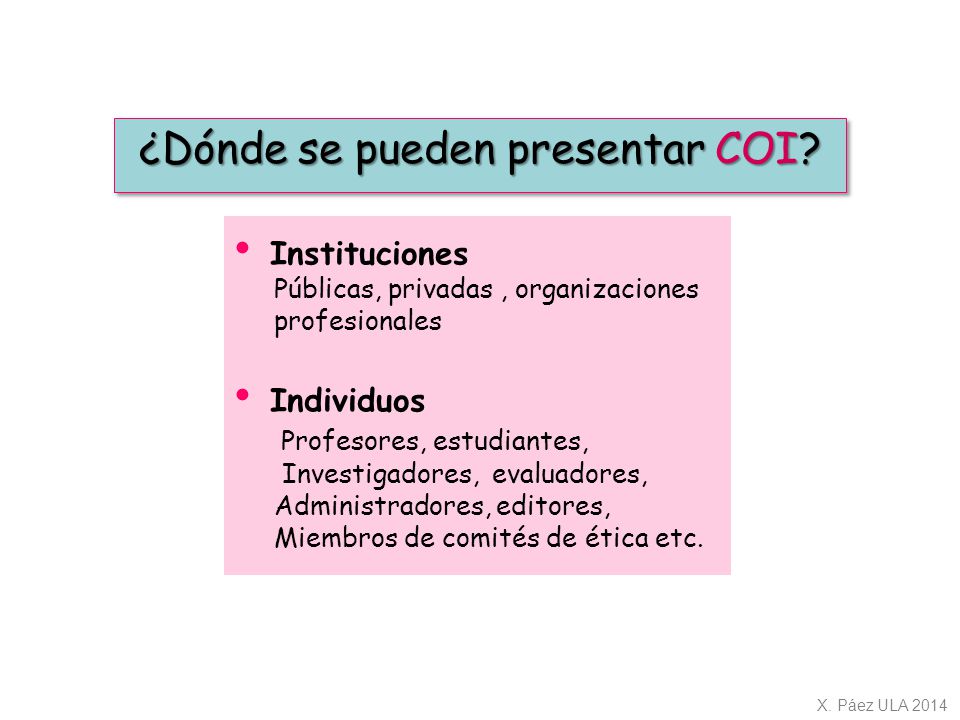 ¿Dónde se pueden presentar COI?

• Instituciones
Públicas, privadas , organizaciones profesionales

• Individuos
Profesores, estudiantes,
Investigadores, evaluadores,
Administradores, editores,
Miembros de comités de ética etc.

X. Páez ULA 2014